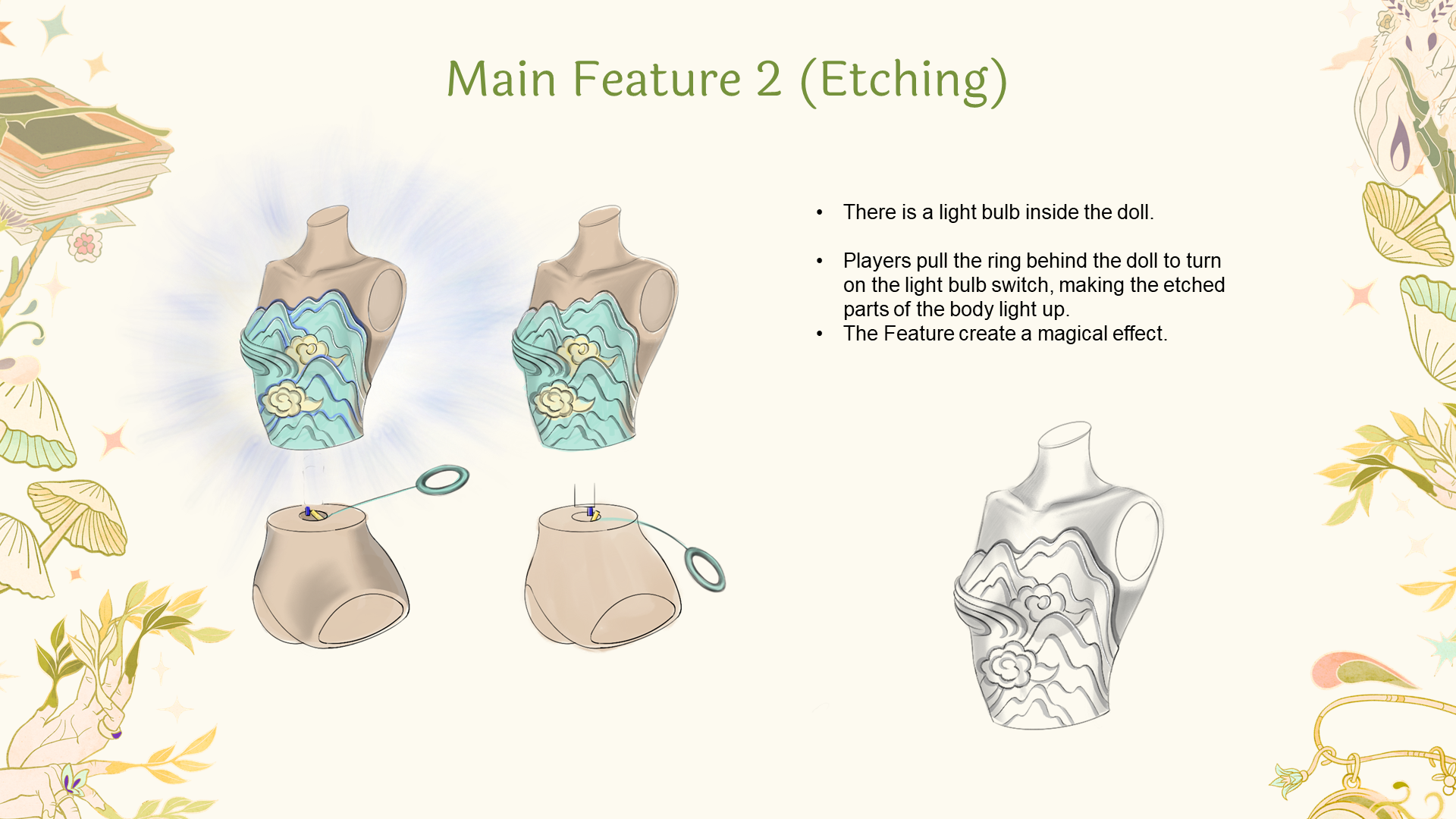 Main Feature 2 (Etching)

• There is a light bulb inside the doll.

• Players pull the ring behind the doll to turn on the light bulb switch, making the etched parts of the body light up.
• The Feature create a magical effect.